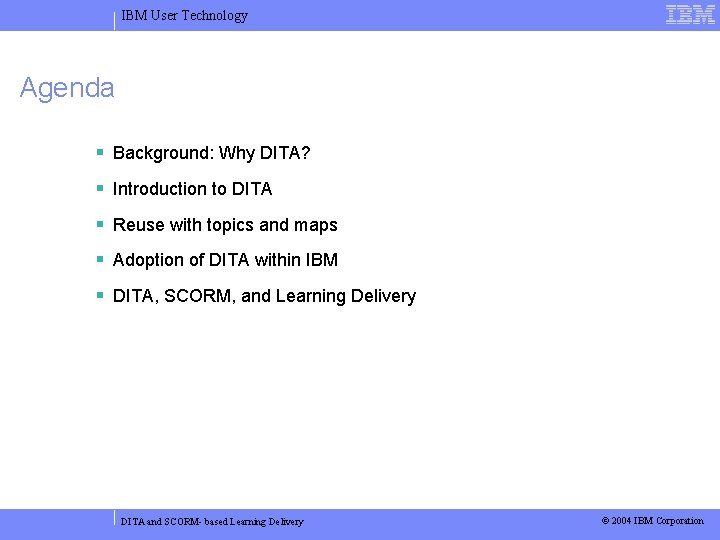 IBM User Technology

IBM

Agenda

- Background: Why DITA?
- Introduction to DITA
- Reuse with topics and maps
- Adoption of DITA within IBM
- DITA, SCORM, and Learning Delivery

DITA and SCORM- based Learning Delivery

© 2004 IBM Corporation